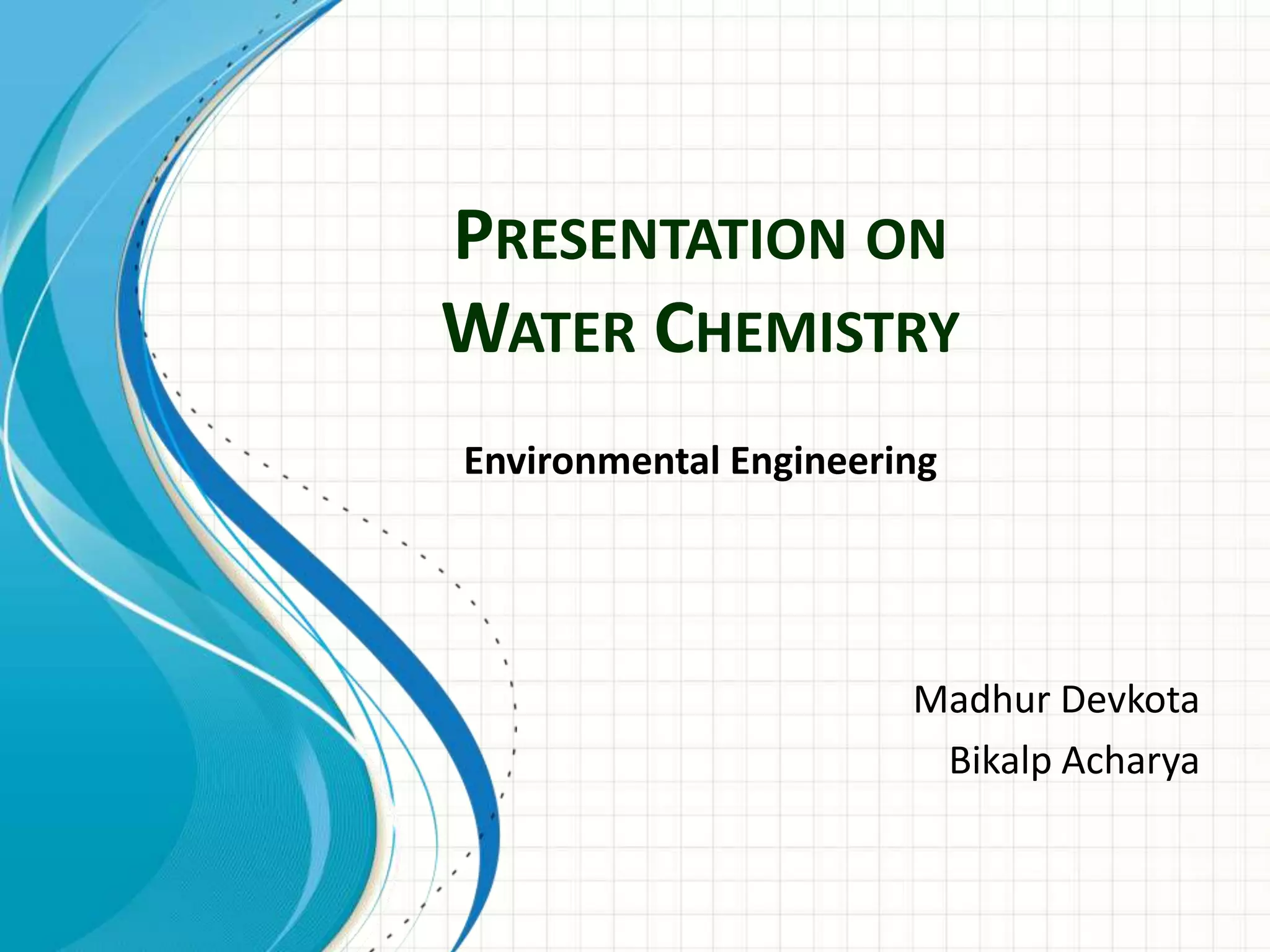 PRESENTATION ON
WATER CHEMISTRY

Environmental Engineering

Madhur Devkota
Bikalp Acharya